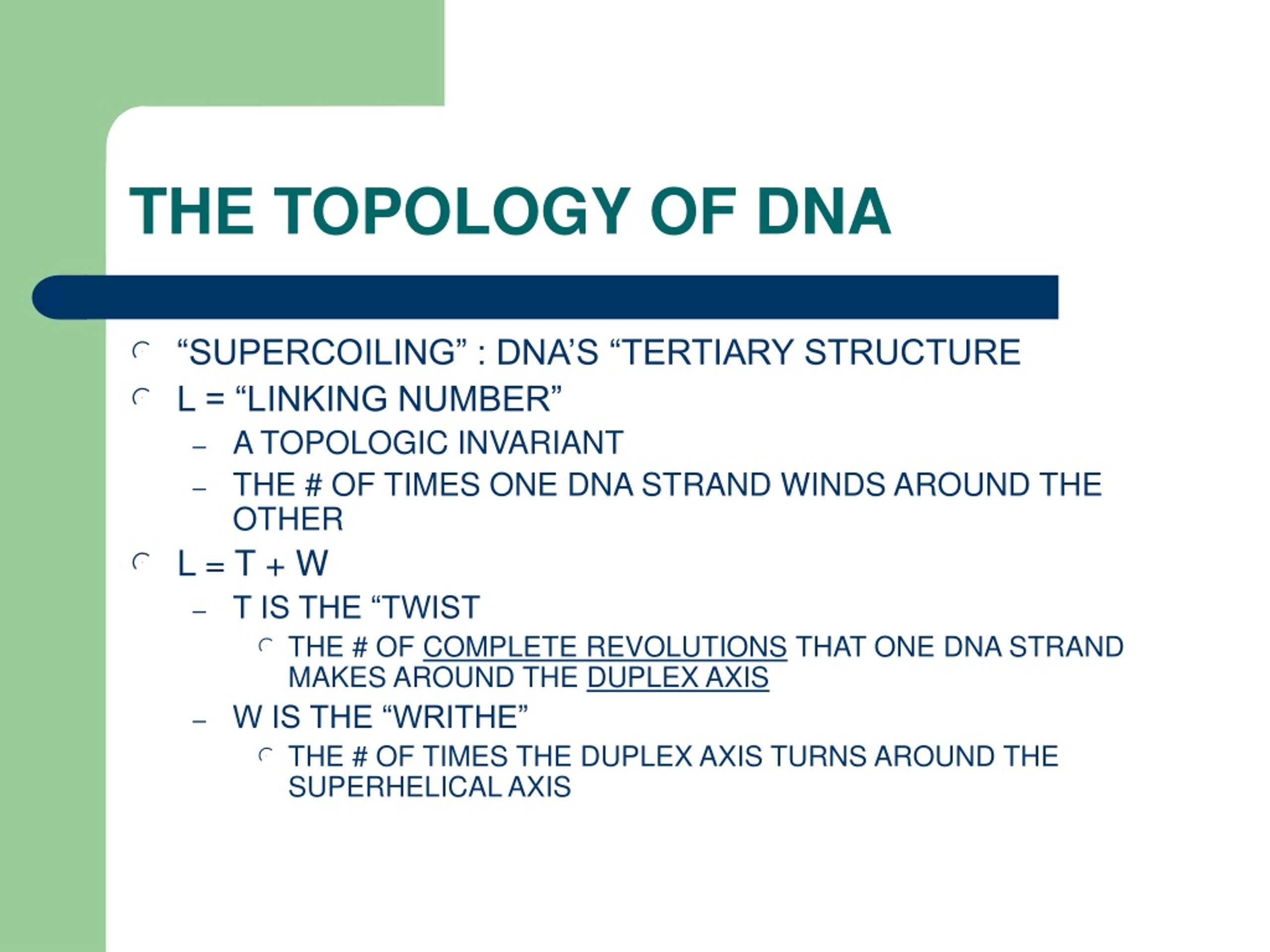 THE TOPOLOGY OF DNA

“SUPERCOILING” : DNA’S “TERTIARY STRUCTURE

L = “LINKING NUMBER”

– A TOPOLOGIC INVARIANT

– THE # OF TIMES ONE DNA STRAND WINDS AROUND THE OTHER

L = T + W

– T IS THE “TWIST

THE # OF COMPLETE REVOLUTIONS THAT ONE DNA STRAND MAKES AROUND THE DUPLEX AXIS

– W IS THE “WRITHE”

THE # OF TIMES THE DUPLEX AXIS TURNS AROUND THE SUPERHELICAL AXIS